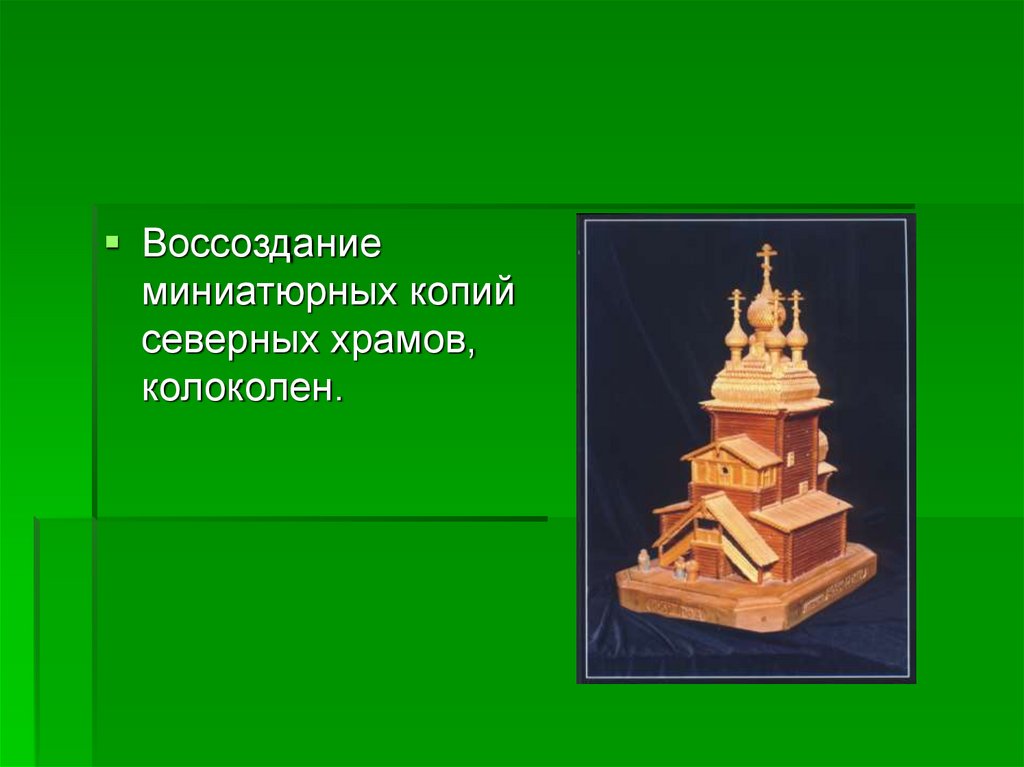 Воссоздание миниатюрных копий северных храмов, колоколен.